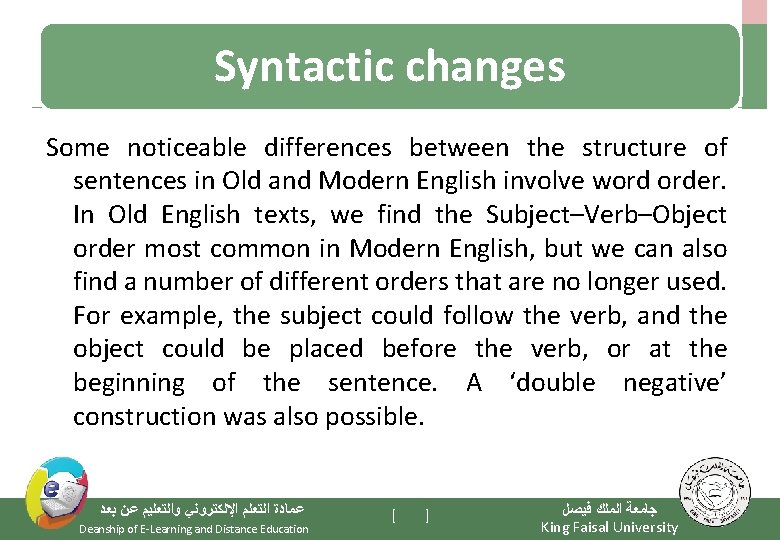 Syntactic changes

Some noticeable differences between the structure of sentences in Old and Modern English involve word order. In Old English texts, we find the Subject–Verb–Object order most common in Modern English, but we can also find a number of different orders that are no longer used. For example, the subject could follow the verb, and the object could be placed before the verb, or at the beginning of the sentence. A ‘double negative’ construction was also possible.

عمادة التعلم الإلكتروني والتعليم عن بعد
Deanship of E-Learning and Distance Education

[ ]

جامعة الملك فيصل
King Faisal University